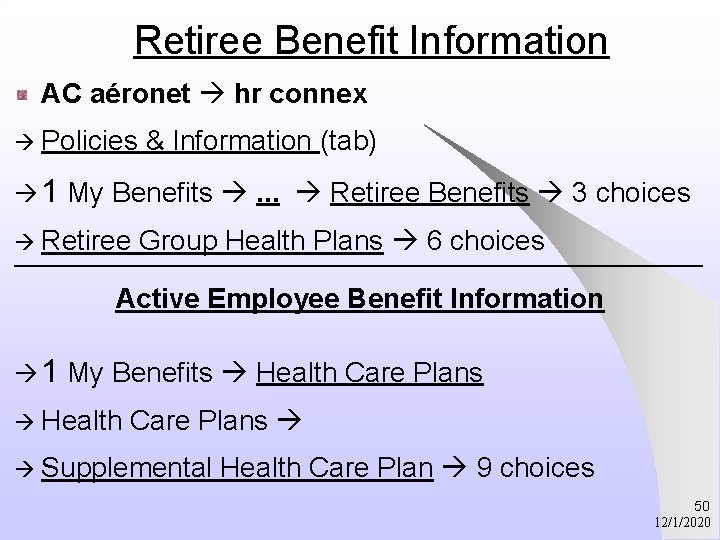 Retiree Benefit Information

AC aéronet → hr connex

→ Policies & Information (tab)

→ 1 My Benefits → ... → Retiree Benefits → 3 choices

→ Retiree Group Health Plans → 6 choices

Active Employee Benefit Information

→ 1 My Benefits → Health Care Plans

→ Health Care Plans →

→ Supplemental Health Care Plan → 9 choices

50
12/1/2020